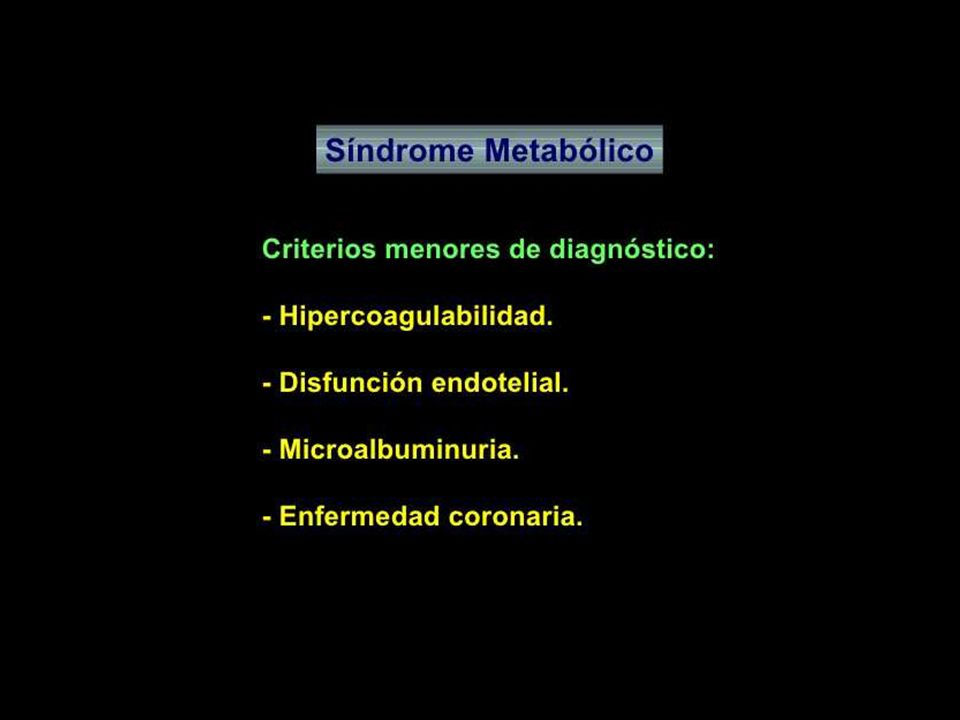 Síndrome Metabólico

Criterios menores de diagnóstico:

- Hipercoagulabilidad.

- Disfunción endotelial.

- Microalbuminuria.

- Enfermedad coronaria.